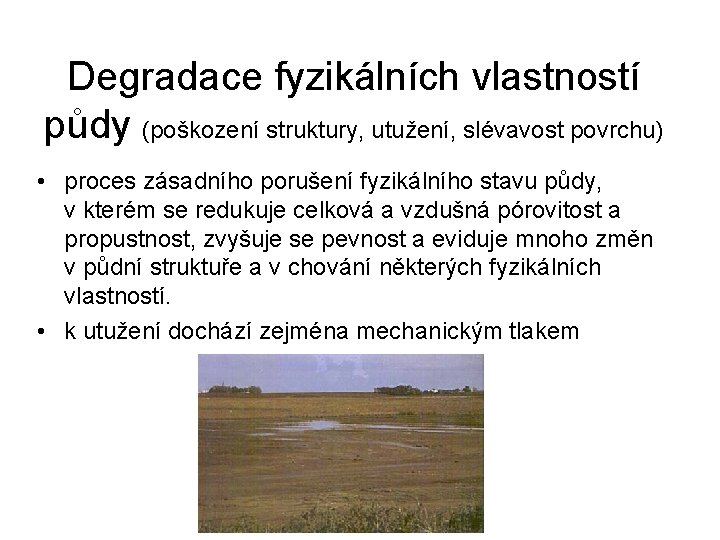 Degradace fyzikálních vlastností půdy (poškození struktury, utužení, slévavost povrchu)

• proces zásadního porušení fyzikálního stavu půdy, v kterém se redukuje celková a vzdušná pórovitost a propustnost, zvyšuje se pevnost a eviduje mnoho změn v půdní struktuře a v chování některých fyzikálních vlastností.

• k utužení dochází zejména mechanickým tlakem